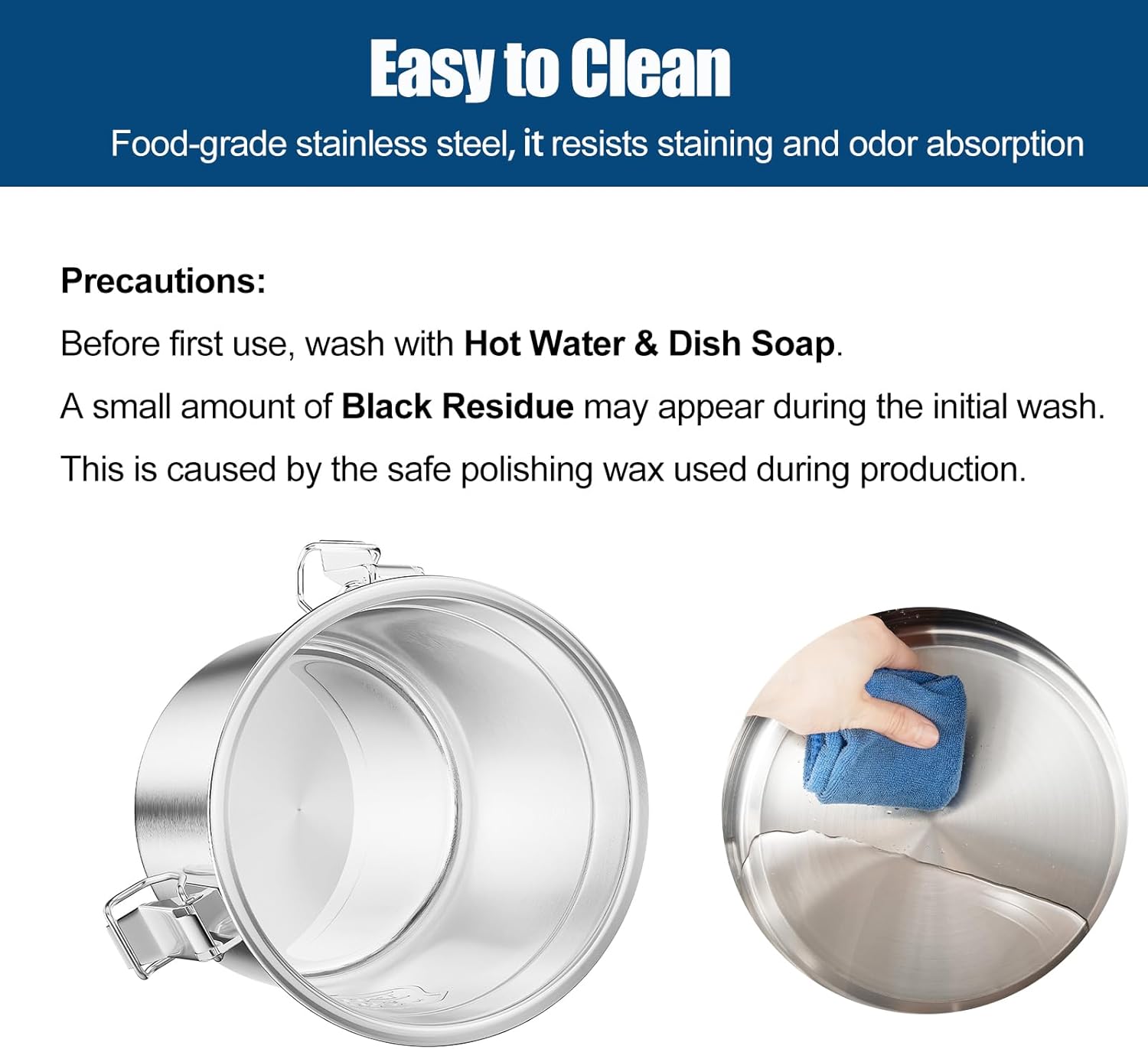 Easy to Clean

Food-grade stainless steel, it resists staining and odor absorption

Precautions:

Before first use, wash with Hot Water & Dish Soap.

A small amount of Black Residue may appear during the initial wash.

This is caused by the safe polishing wax used during production.